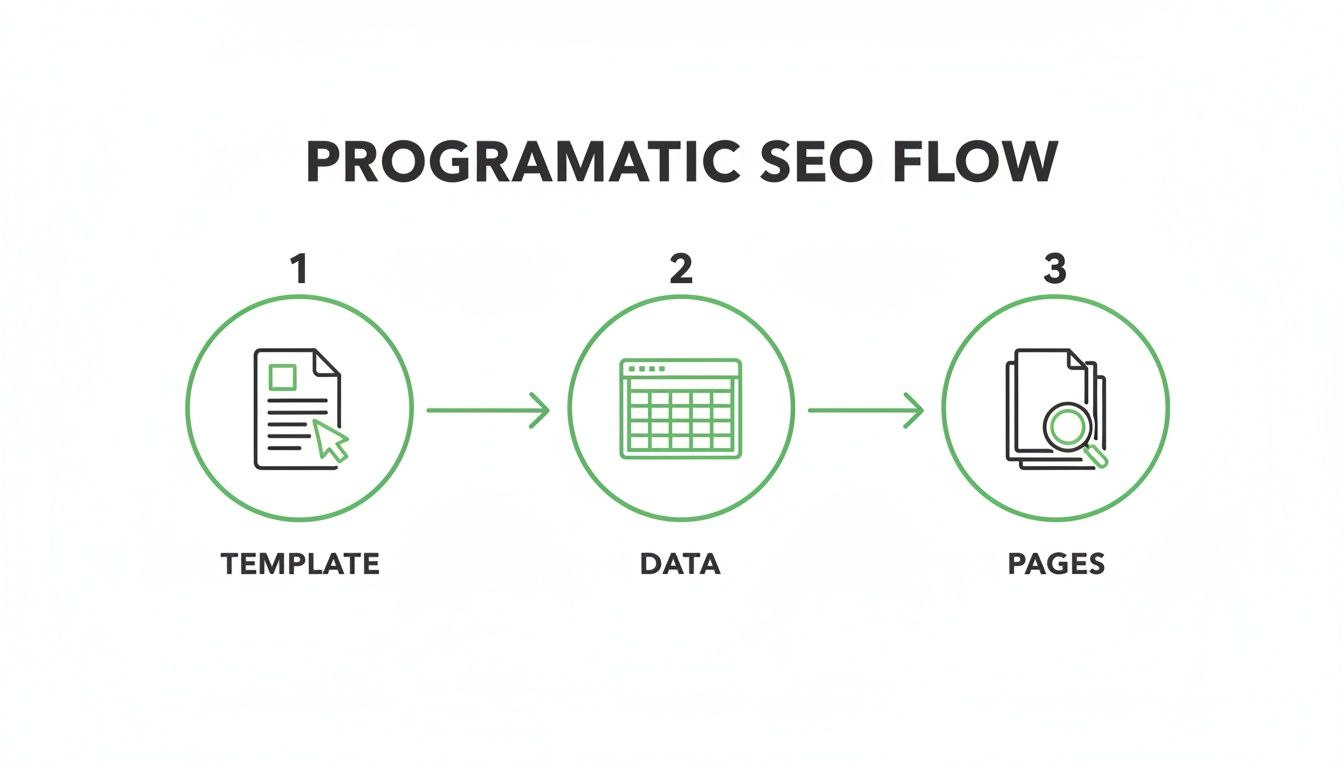 PROGRAMATIC SEO FLOW

1

TEMPLATE

2

DATA

3

PAGES